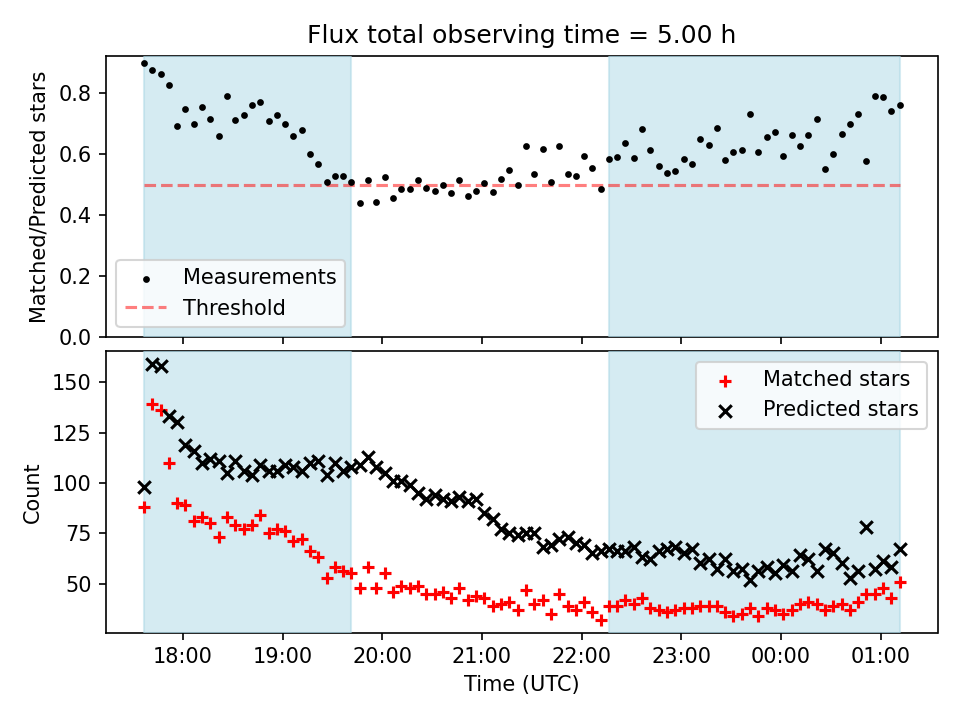 Flux total observing time = 5.00 h

Matched/Predicted stars

0.8
0.6
0.4
0.2
0.0

Measurements
Threshold

Count

150
125
100
75
50

Matched stars
Predicted stars

18:00
19:00
20:00
21:00
22:00
23:00
00:00
01:00

Time (UTC)